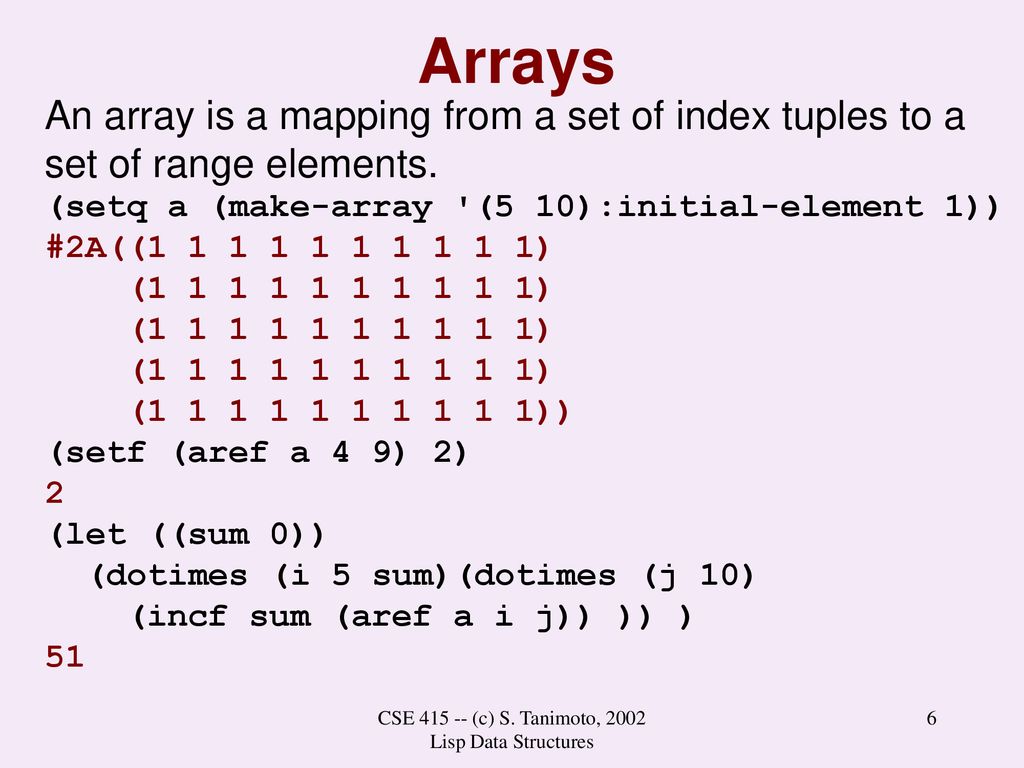 Arrays

An array is a mapping from a set of index tuples to a set of range elements.

(setq a (make-array '(5 10):initial-element 1))
#2A((1 1 1 1 1 1 1 1 1 1)
    (1 1 1 1 1 1 1 1 1 1)
    (1 1 1 1 1 1 1 1 1 1)
    (1 1 1 1 1 1 1 1 1 1)
    (1 1 1 1 1 1 1 1 1 1))
(setf (aref a 4 9) 2)
2
(let ((sum 0))
  (dotimes (i 5 sum)(dotimes (j 10)
    (incf sum (aref a i j)) )) )
51

CSE 415 -- (c) S. Tanimoto, 2002
Lisp Data Structures

6